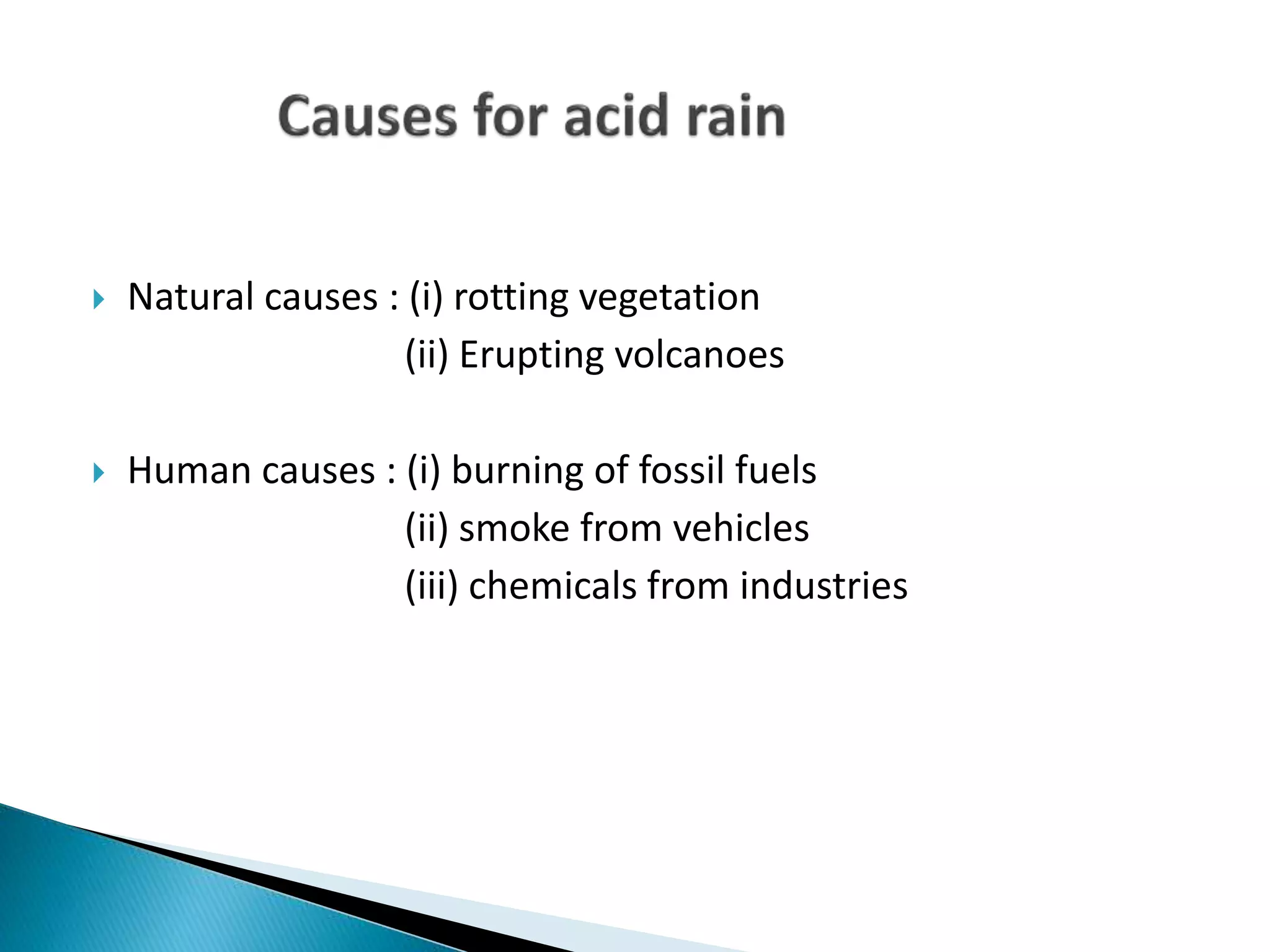 Causes for acid rain

Natural causes : (i) rotting vegetation
(ii) Erupting volcanoes

Human causes : (i) burning of fossil fuels
(ii) smoke from vehicles
(iii) chemicals from industries